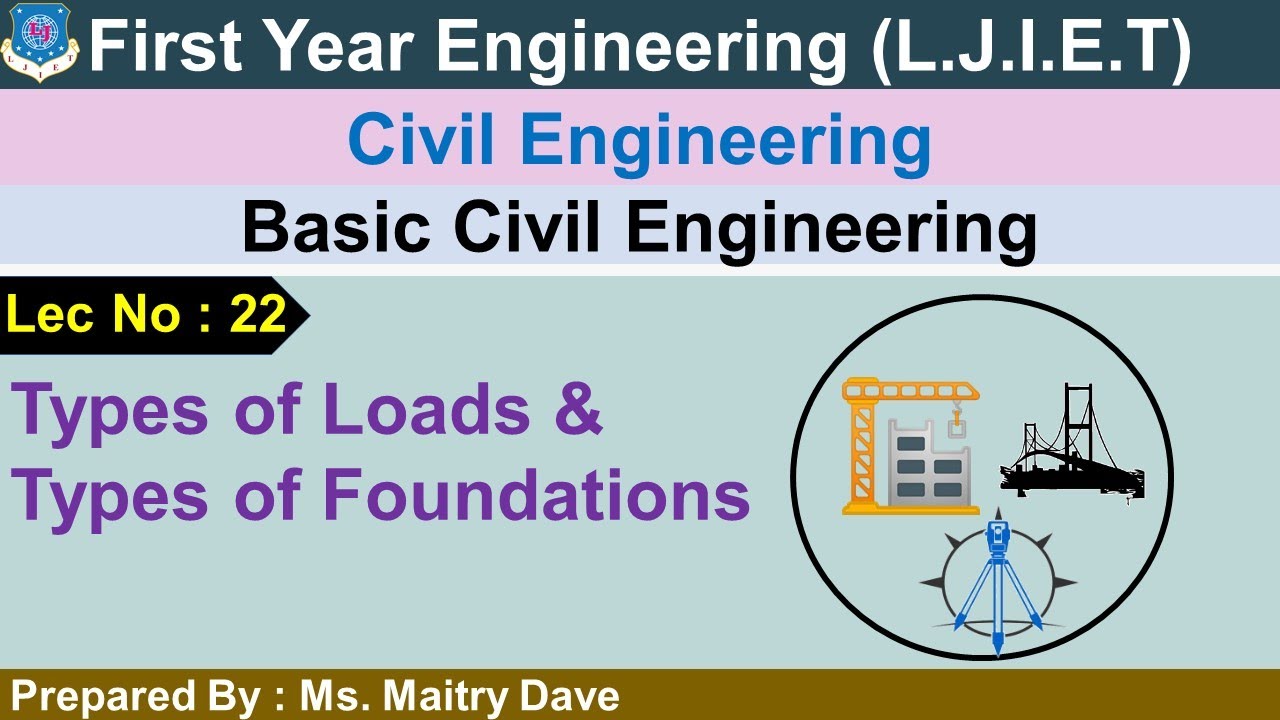 LJ
L J I E T

First Year Engineering (L.J.I.E.T)

Civil Engineering

Basic Civil Engineering

Lec No : 22

Types of Loads & Types of Foundations

Prepared By : Ms. Maitry Dave